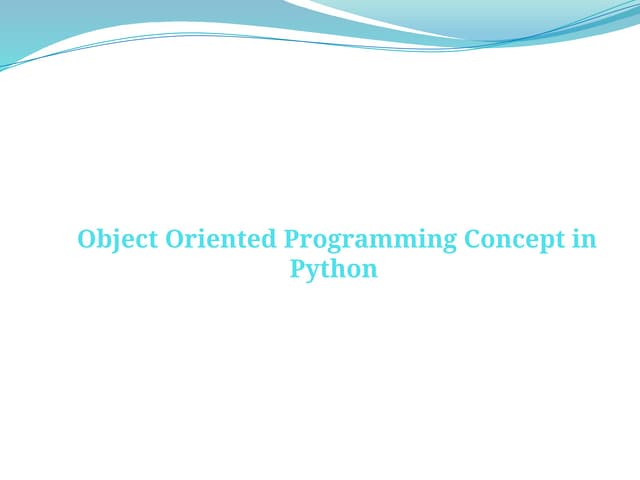 Object Oriented Programming Concept in Python